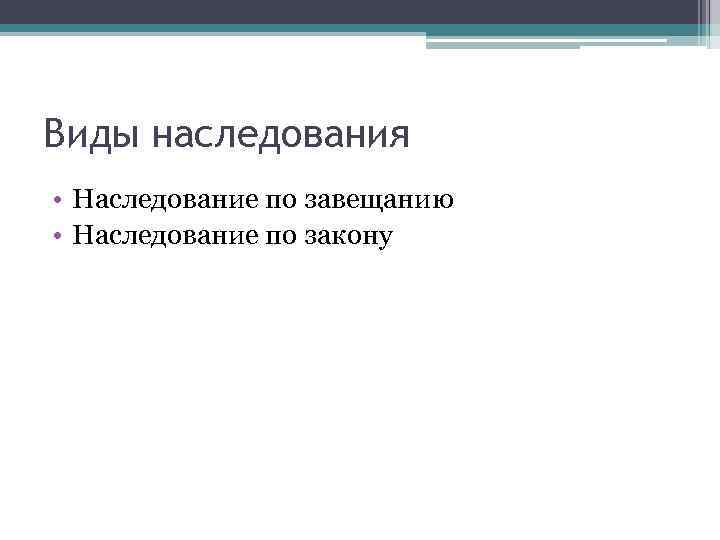 Виды наследования

• Наследование по завещанию
• Наследование по закону